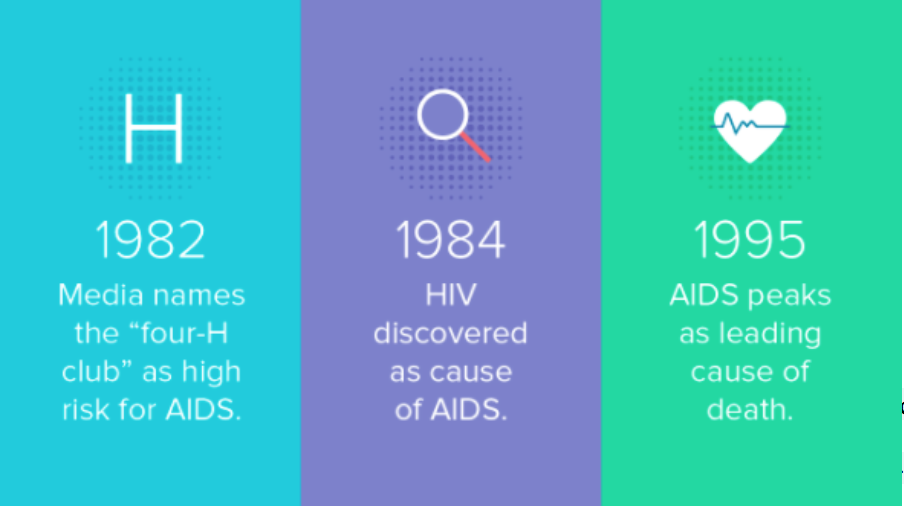 H

1982
Media names the “four-H club” as high risk for AIDS.

1984
HIV discovered as cause of AIDS.

1995
AIDS peaks as leading cause of death.